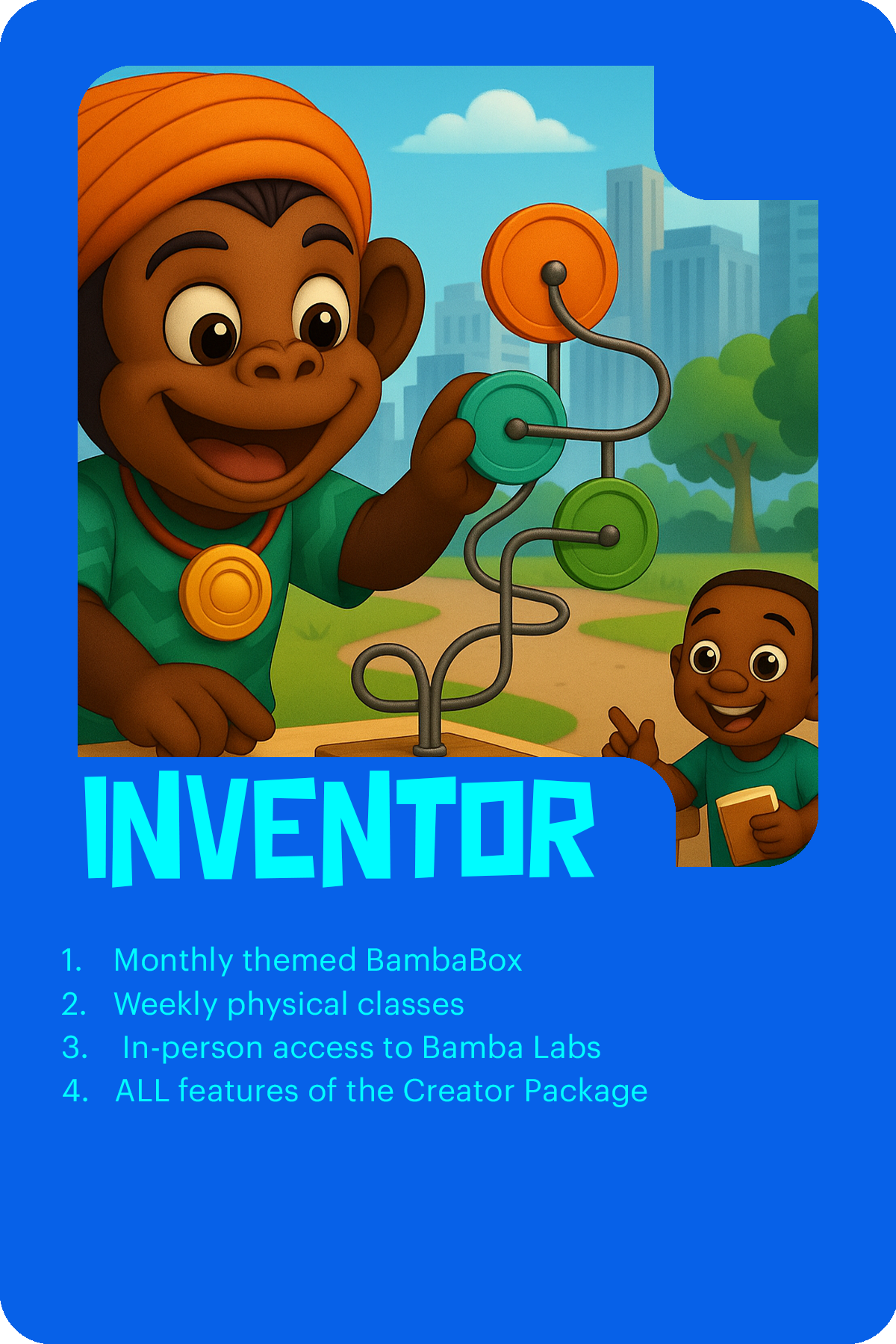 INVENTOR

1. Monthly themed BambaBox
2. Weekly physical classes
3. In-person access to Bamba Labs
4. ALL features of the Creator Package